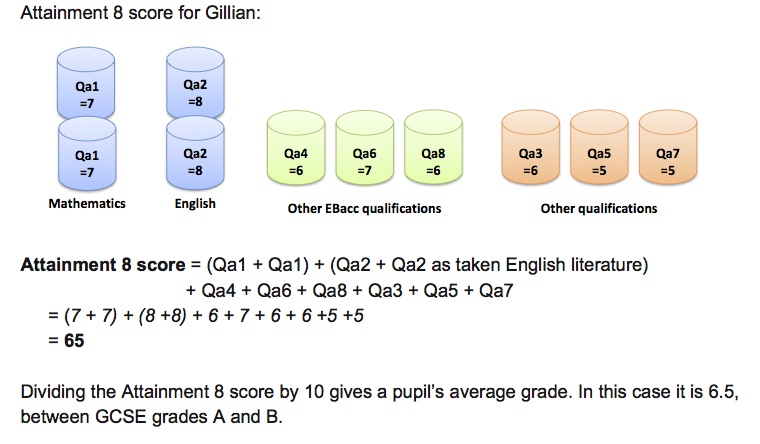 Attainment 8 score for Gillian:

Qa1 =7
Qa1 =7
Mathematics

Qa2 =8
Qa2 =8
English

Qa4 =6
Qa6 =7
Qa8 =6
Other EBacc qualifications

Qa3 =6
Qa5 =5
Qa7 =5
Other qualifications

**Attainment 8 score** = (Qa1 + Qa1) + (Qa2 + Qa2 as taken English literature) + Qa4 + Qa6 + Qa8 + Qa3 + Qa5 + Qa7
= (7 + 7) + (8 +8) + 6 + 7 + 6 + 6 +5 +5
= **65**

Dividing the Attainment 8 score by 10 gives a pupil's average grade. In this case it is 6.5, between GCSE grades A and B.